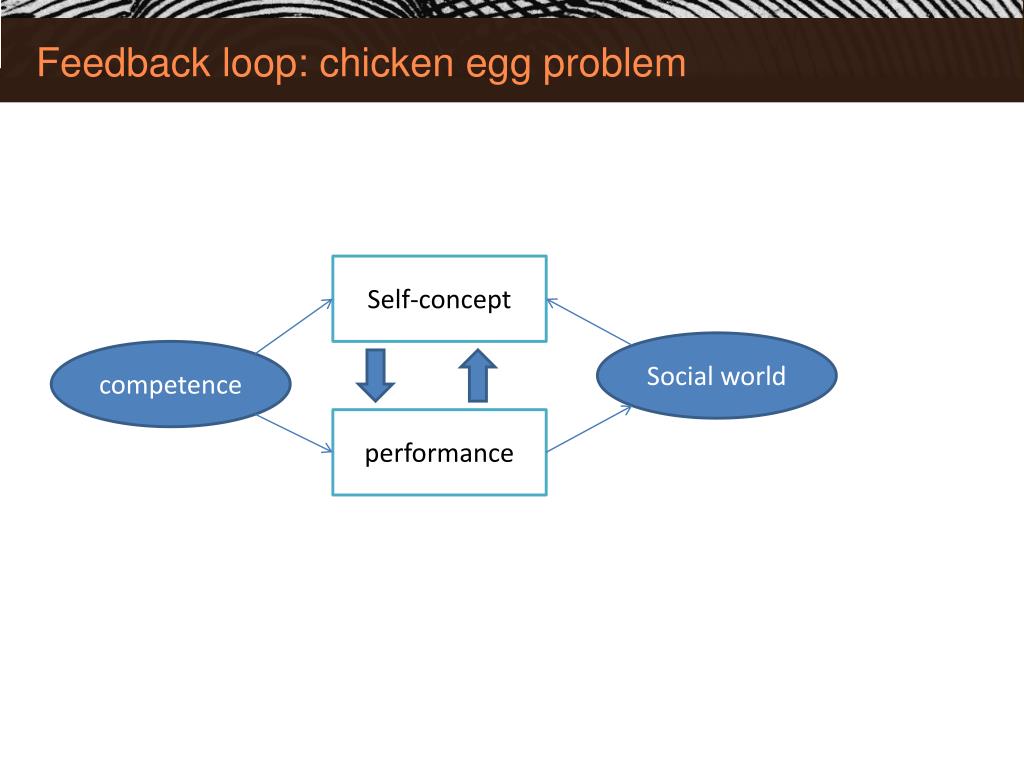 Feedback loop: chicken egg problem

Self-concept

competence

Social world

performance